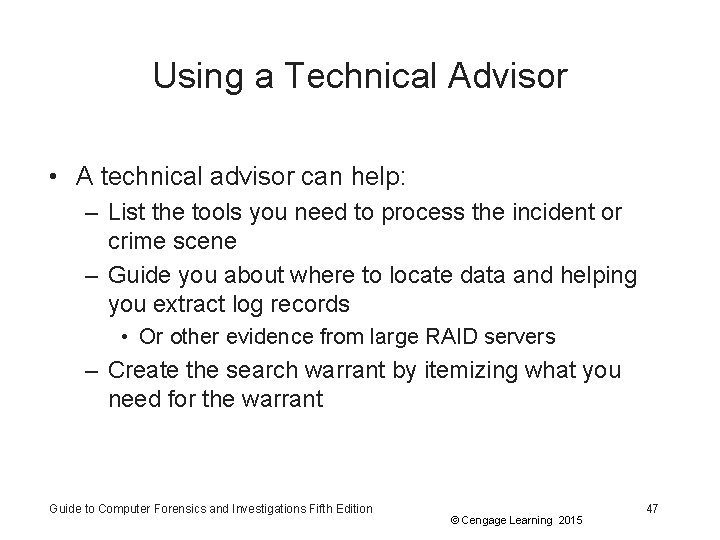 Using a Technical Advisor

• A technical advisor can help:
– List the tools you need to process the incident or crime scene
– Guide you about where to locate data and helping you extract log records
• Or other evidence from large RAID servers
– Create the search warrant by itemizing what you need for the warrant

Guide to Computer Forensics and Investigations Fifth Edition

© Cengage Learning 2015

47